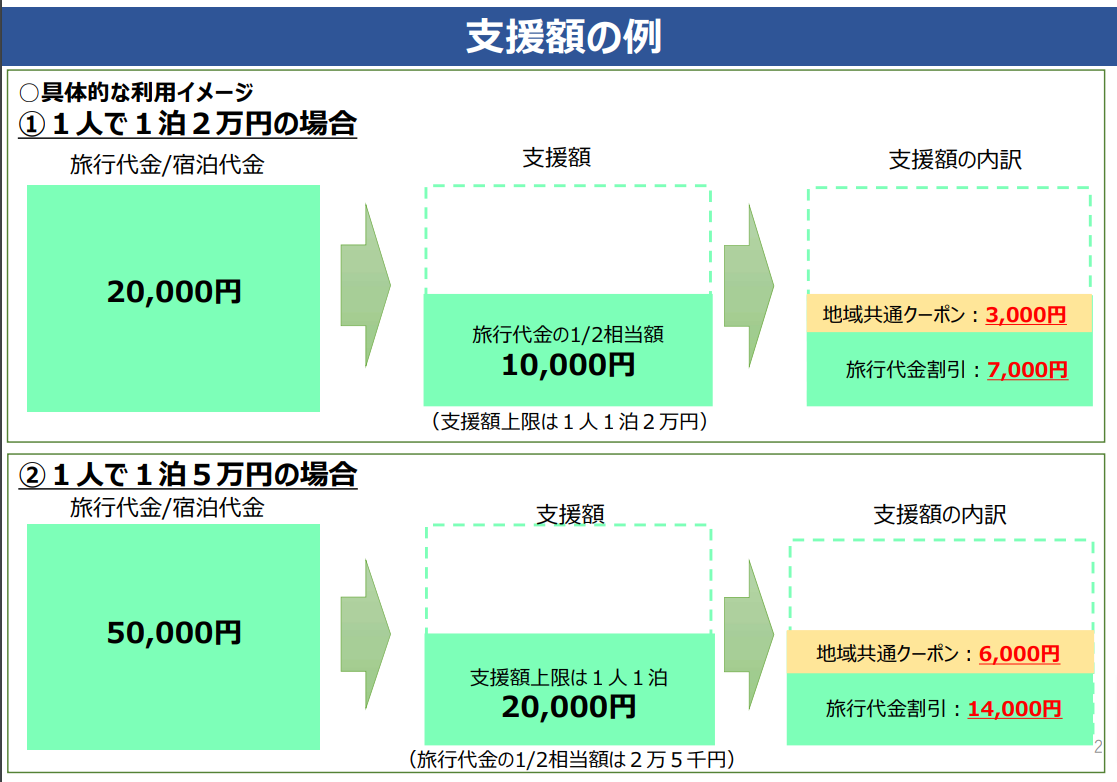 支援額の例

○具体的な利用イメージ
① １人で１泊２万円の場合

旅行代金/宿泊代金

20,000円

支援額

旅行代金の1/2相当額
10,000円

（支援額上限は１人１泊２万円）

支援額の内訳

地域共通クーポン：3,000円

旅行代金割引：7,000円

② １人で１泊５万円の場合

旅行代金/宿泊代金

50,000円

支援額

支援額上限は１人１泊
20,000円

（旅行代金の1/2相当額は２万５千円）

支援額の内訳

地域共通クーポン：6,000円

旅行代金割引：14,000円

2